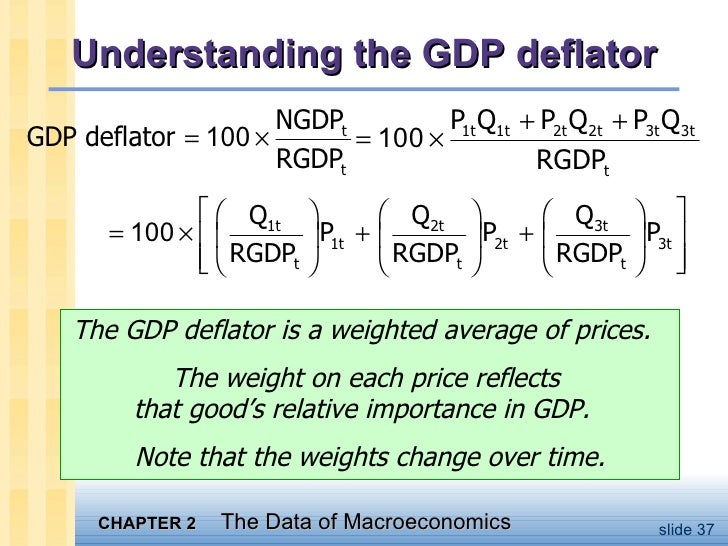 Understanding the GDP deflator

$\text{GDP deflator} = 100 \times \frac{NGDP_t}{RGDP_t} = 100 \times \frac{P_{1t}Q_{1t} + P_{2t}Q_{2t} + P_{3t}Q_{3t}}{RGDP_t}$

$= 100 \times \left[ \left( \frac{Q_{1t}}{RGDP_t} \right) P_{1t} + \left( \frac{Q_{2t}}{RGDP_t} \right) P_{2t} + \left( \frac{Q_{3t}}{RGDP_t} \right) P_{3t} \right]$

The GDP deflator is a weighted average of prices.

The weight on each price reflects that good's relative importance in GDP.

Note that the weights change over time.

CHAPTER 2 The Data of Macroeconomics

slide 37